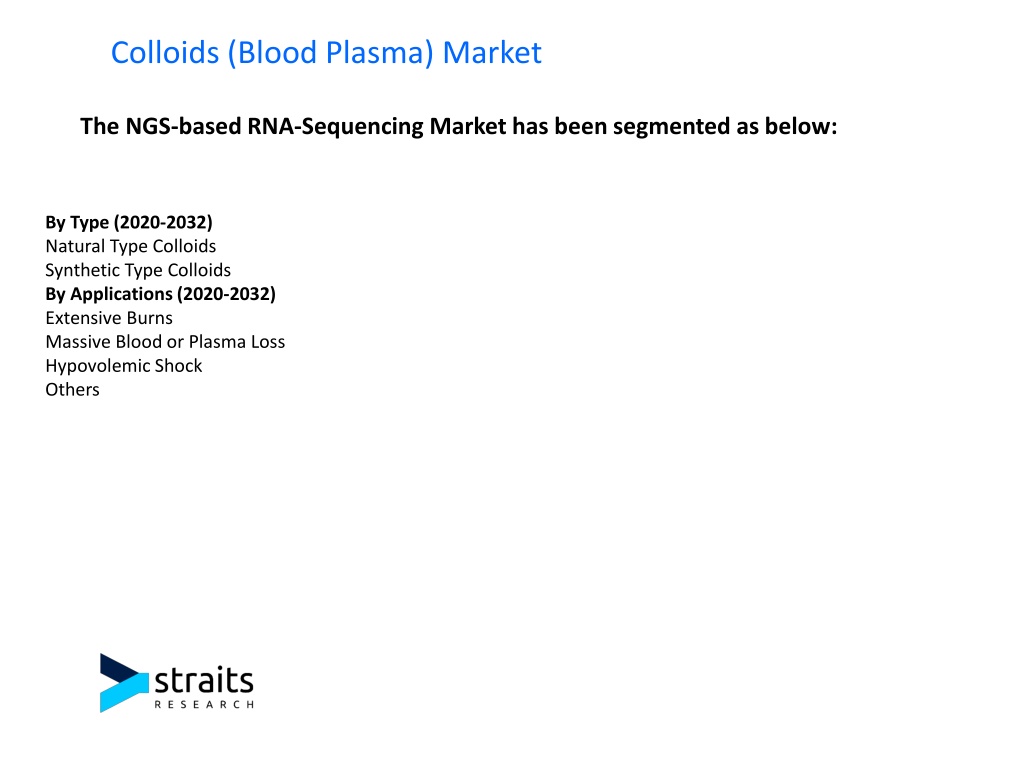 Colloids (Blood Plasma) Market

The NGS-based RNA-Sequencing Market has been segmented as below:

By Type (2020-2032)
Natural Type Colloids
Synthetic Type Colloids
By Applications (2020-2032)
Extensive Burns
Massive Blood or Plasma Loss
Hypovolemic Shock
Others

straits
RESEARCH